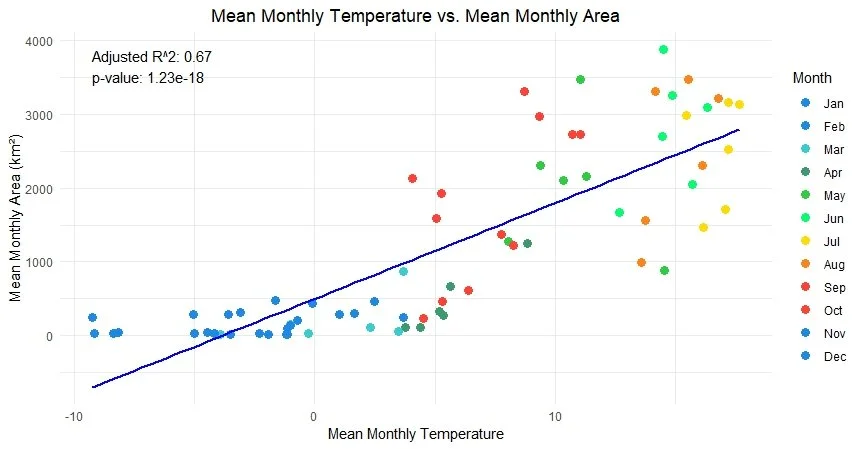 Mean Monthly Temperature vs. Mean Monthly Area

Adjusted R^2: 0.67
p-value: 1.23e-18

Mean Monthly Area ($km^2$)

4000
3000
2000
1000
0

-10
0
10

Mean Monthly Temperature

Month
Jan
Feb
Mar
Apr
May
Jun
Jul
Aug
Sep
Oct
Nov
Dec